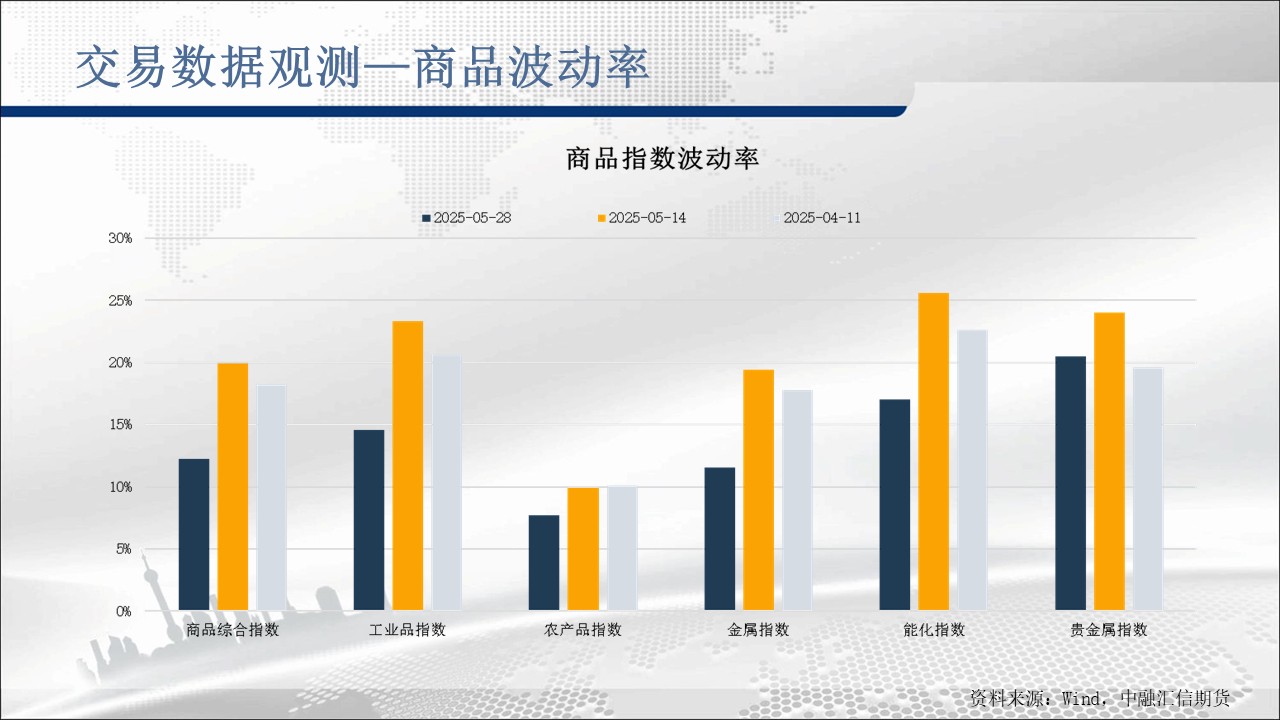 交易数据观测—商品波动率

商品指数波动率

2025-05-28 2025-05-14 2025-04-11

30%
25%
20%
15%
10%
5%
0%

商品综合指数 工业品指数 农产品指数 金属指数 能化指数 贵金属指数

资料来源：Wind，中融汇信期货